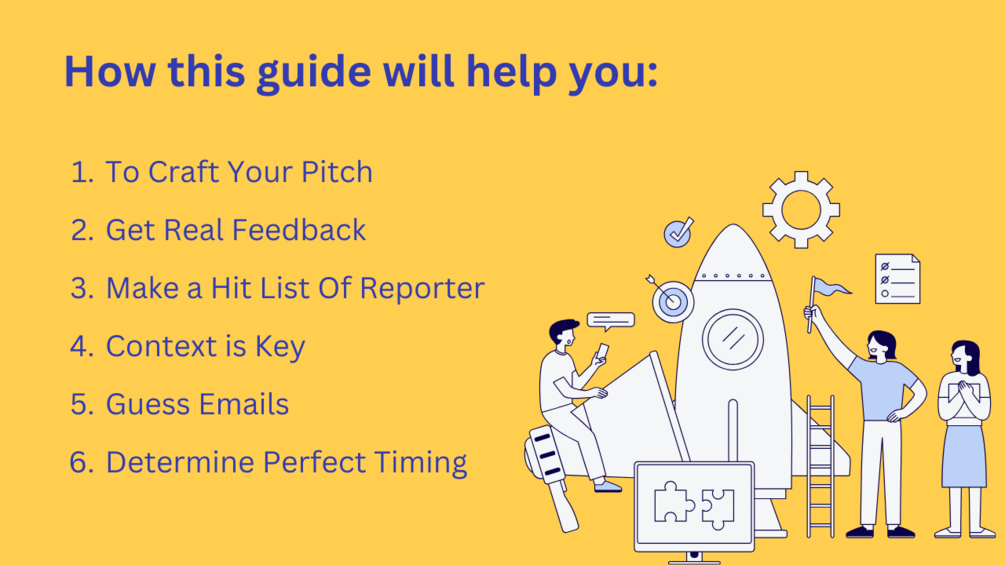 How this guide will help you:

1. To Craft Your Pitch
2. Get Real Feedback
3. Make a Hit List Of Reporter
4. Context is Key
5. Guess Emails
6. Determine Perfect Timing